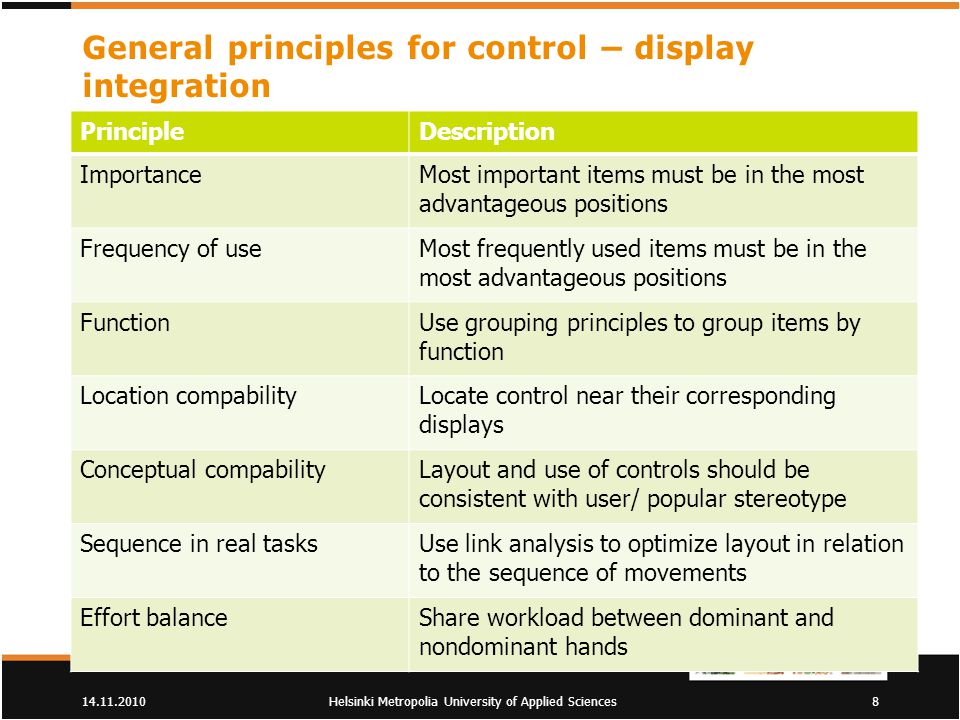 General principles for control – display integration

| Principle | Description |
|---|---|
| Importance | Most important items must be in the most advantageous positions |
| Frequency of use | Most frequently used items must be in the most advantageous positions |
| Function | Use grouping principles to group items by function |
| Location compability | Locate control near their corresponding displays |
| Conceptual compability | Layout and use of controls should be consistent with user/ popular stereotype |
| Sequence in real tasks | Use link analysis to optimize layout in relation to the sequence of movements |
| Effort balance | Share workload between dominant and nondominant hands |

14.11.2010 Helsinki Metropolia University of Applied Sciences 8